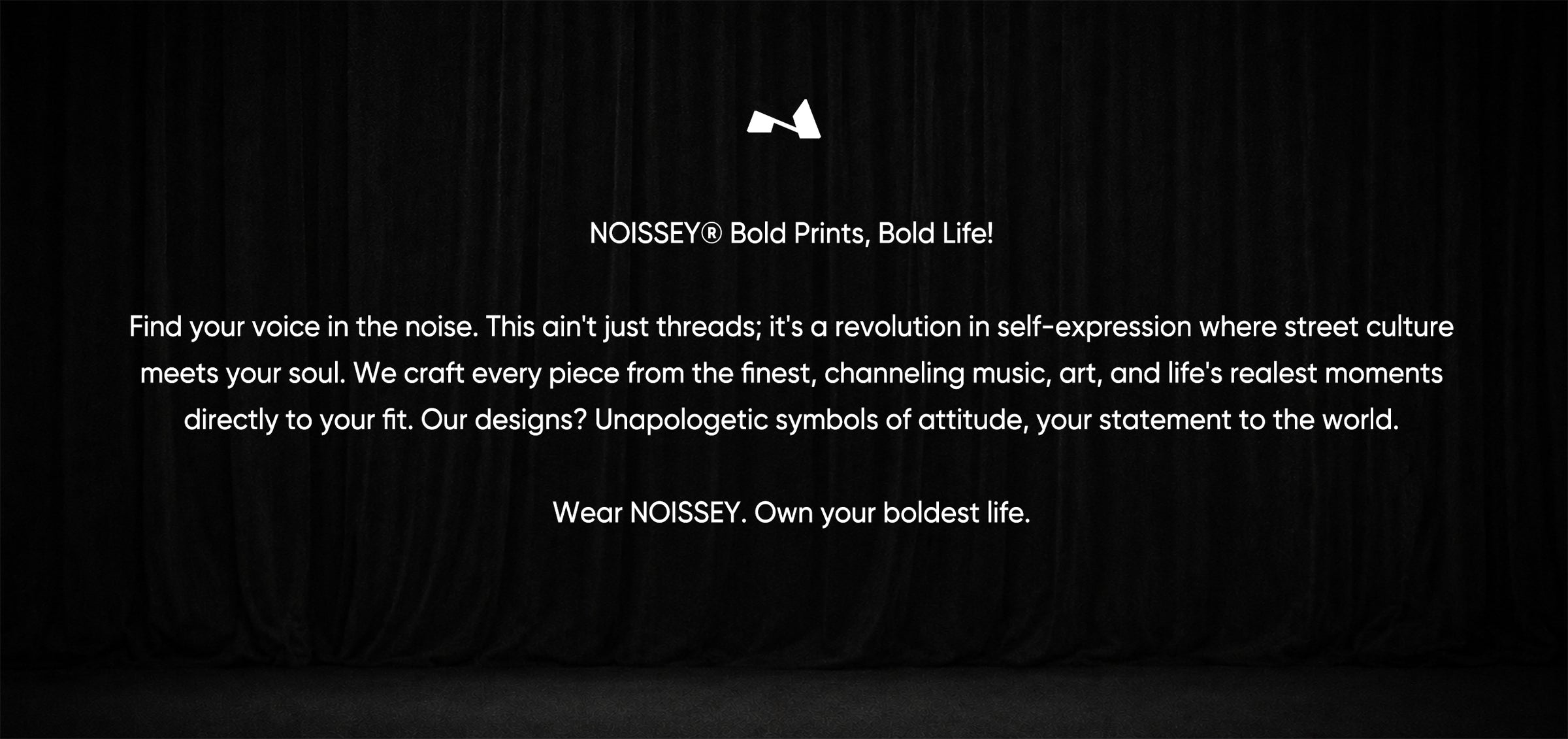 NOISSEY® Bold Prints, Bold Life!

Find your voice in the noise. This ain't just threads; it's a revolution in self-expression where street culture meets your soul. We craft every piece from the finest, channeling music, art, and life's realest moments directly to your fit. Our designs? Unapologetic symbols of attitude, your statement to the world.

Wear NOISSEY. Own your boldest life.